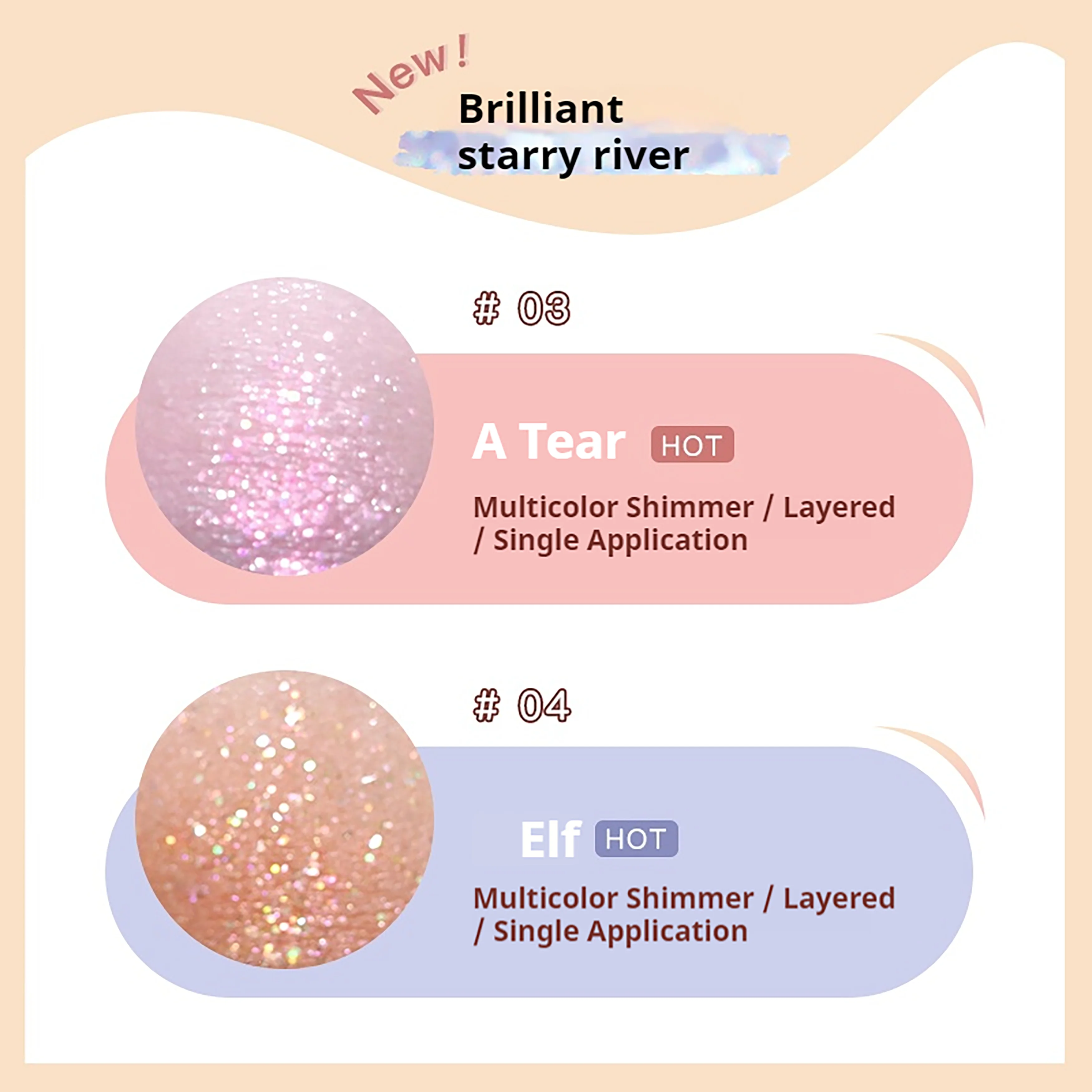 New !

Brilliant starry river

# 03

A Tear HOT

Multicolor Shimmer / Layered / Single Application

# 04

Elf HOT

Multicolor Shimmer / Layered / Single Application